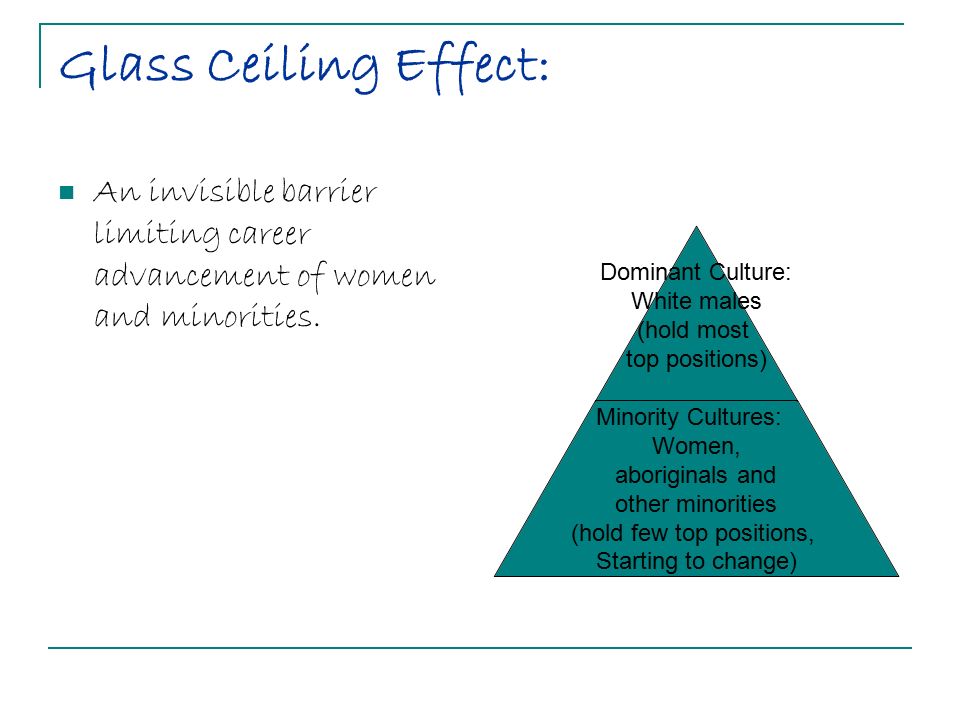 Glass Ceiling Effect:

An invisible barrier limiting career advancement of women and minorities.

Dominant Culture: White males (hold most top positions)

Minority Cultures: Women, aboriginals and other minorities (hold few top positions, Starting to change)